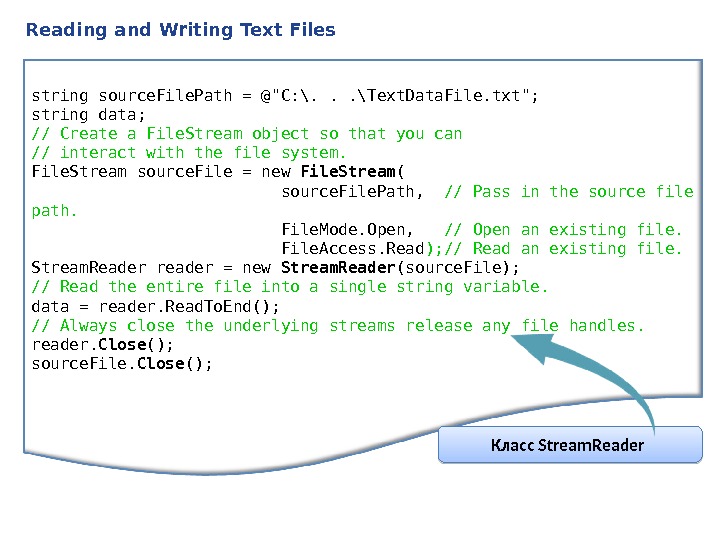 Reading and Writing Text Files

string sourceFilePath = @"C:\. . .\TextDataFile.txt";
string data;
// Create a FileStream object so that you can
// interact with the file system.
FileStream sourceFile = new FileStream(
                    sourceFilePath,  // Pass in the source file path.
                    FileMode.Open,   // Open an existing file.
                    FileAccess.Read);// Read an existing file.
StreamReader reader = new StreamReader(sourceFile);
// Read the entire file into a single string variable.
data = reader.ReadToEnd();
// Always close the underlying streams release any file handles.
reader.Close();
sourceFile.Close();

Класс StreamReader